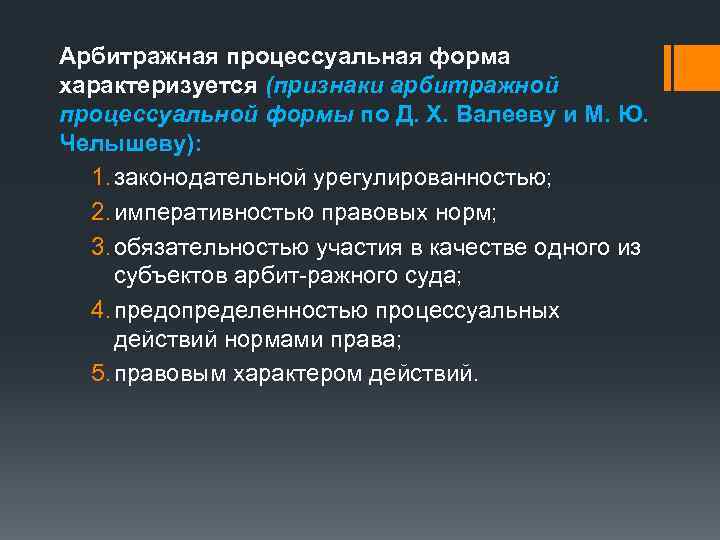 Арбитражная процессуальная форма характеризуется (признаки арбитражной процессуальной формы по Д. Х. Валееву и М. Ю. Челышеву):

1. законодательной урегулированностью;
2. императивностью правовых норм;
3. обязательностью участия в качестве одного из субъектов арбит-ражного суда;
4. предопределенностью процессуальных действий нормами права;
5. правовым характером действий.